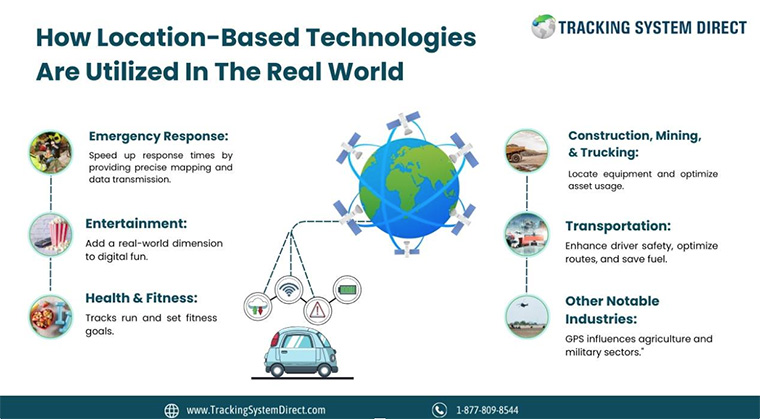 How Location-Based Technologies Are Utilized In The Real World

TRACKING SYSTEM DIRECT

Emergency Response:
Speed up response times by providing precise mapping and data transmission.

Entertainment:
Add a real-world dimension to digital fun.

Health & Fitness:
Tracks run and set fitness goals.

Construction, Mining, & Trucking:
Locate equipment and optimize asset usage.

Transportation:
Enhance driver safety, optimize routes, and save fuel.

Other Notable Industries:
GPS influences agriculture and military sectors."

www.TrackingSystemDirect.com

1-877-809-8544